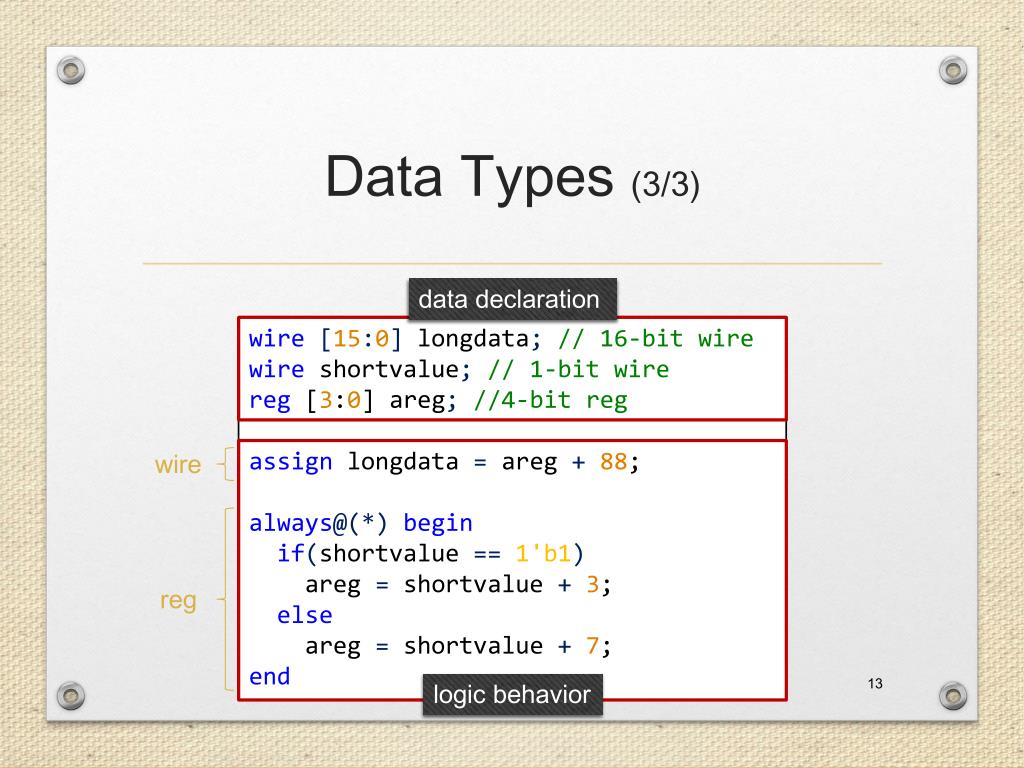 Data Types (3/3)

data declaration

wire [15:0] longdata; // 16-bit wire
wire shortvalue; // 1-bit wire
reg [3:0] areg; //4-bit reg

wire

assign longdata = areg + 88;

reg

always@(*) begin
  if(shortvalue == 1'b1)
    areg = shortvalue + 3;
  else
    areg = shortvalue + 7;
end

logic behavior

13